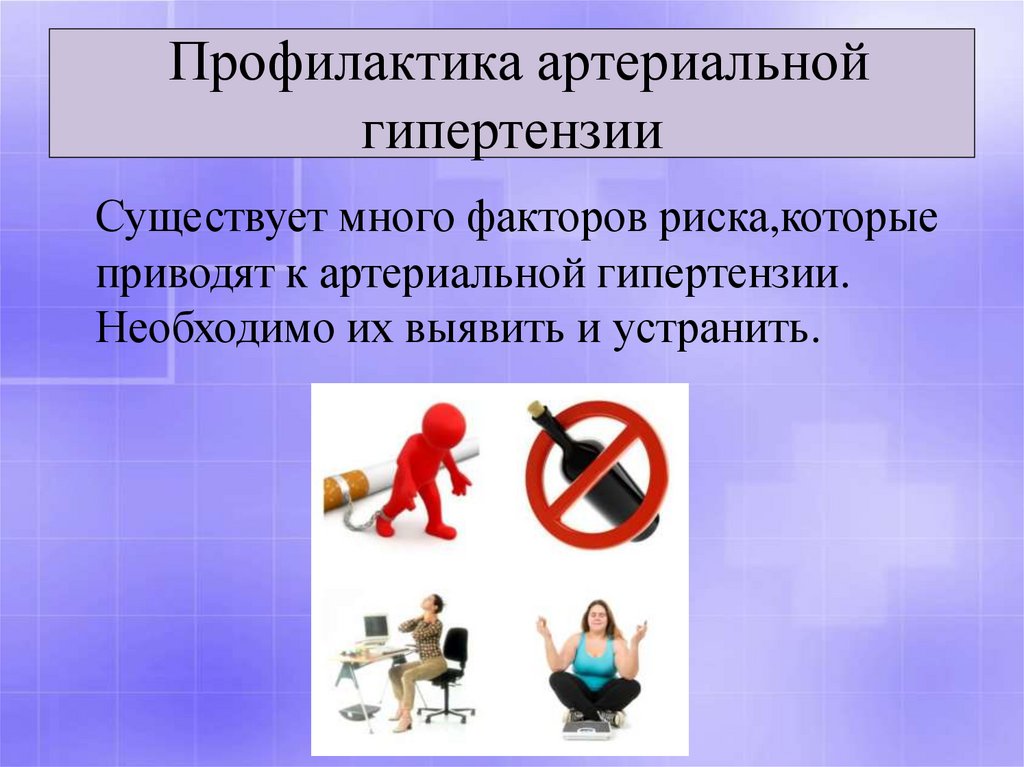 Профилактика артериальной гипертензии

Существует много факторов риска,которые приводят к артериальной гипертензии. Необходимо их выявить и устранить.